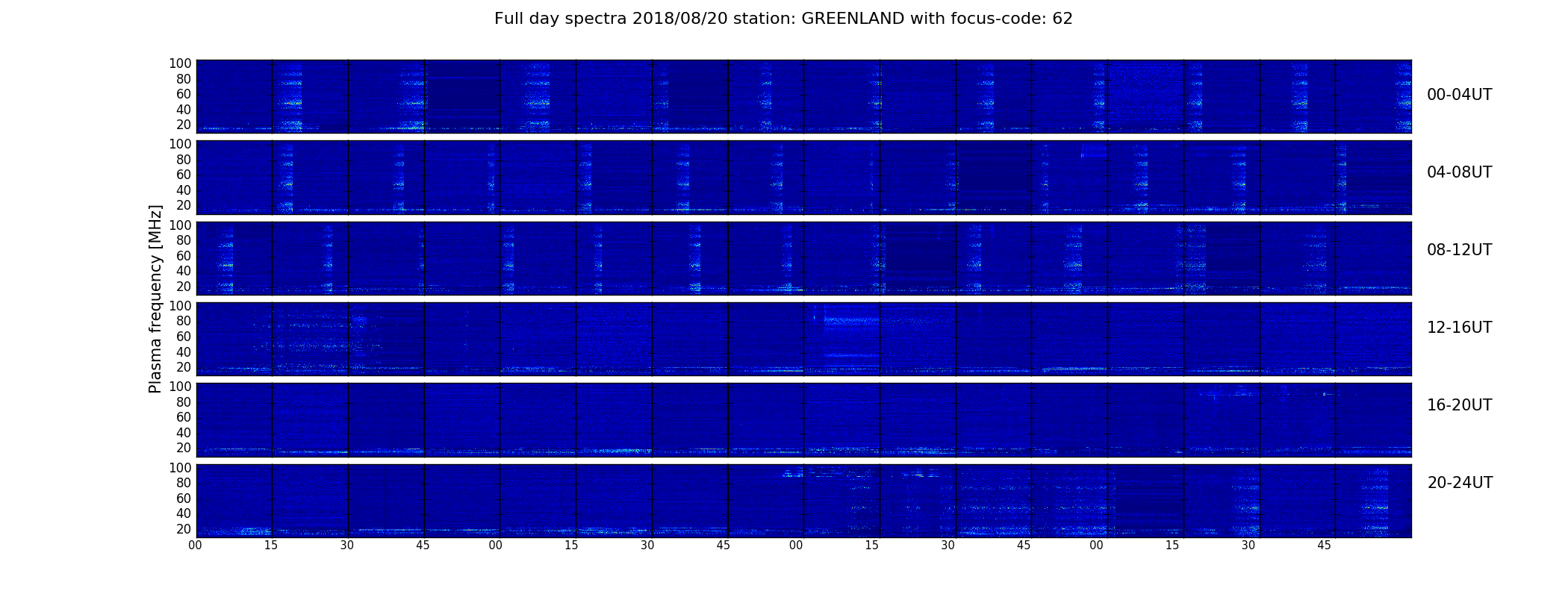 Full day spectra 2018/08/20 station: GREENLAND with focus-code: 62

Plasma frequency [MHz]

100
80
60
40
20
00-04UT

100
80
60
40
20
04-08UT

100
80
60
40
20
08-12UT

100
80
60
40
20
12-16UT

100
80
60
40
20
16-20UT

100
80
60
40
20
20-24UT

00 15 30 45 00 15 30 45 00 15 30 45 00 15 30 45